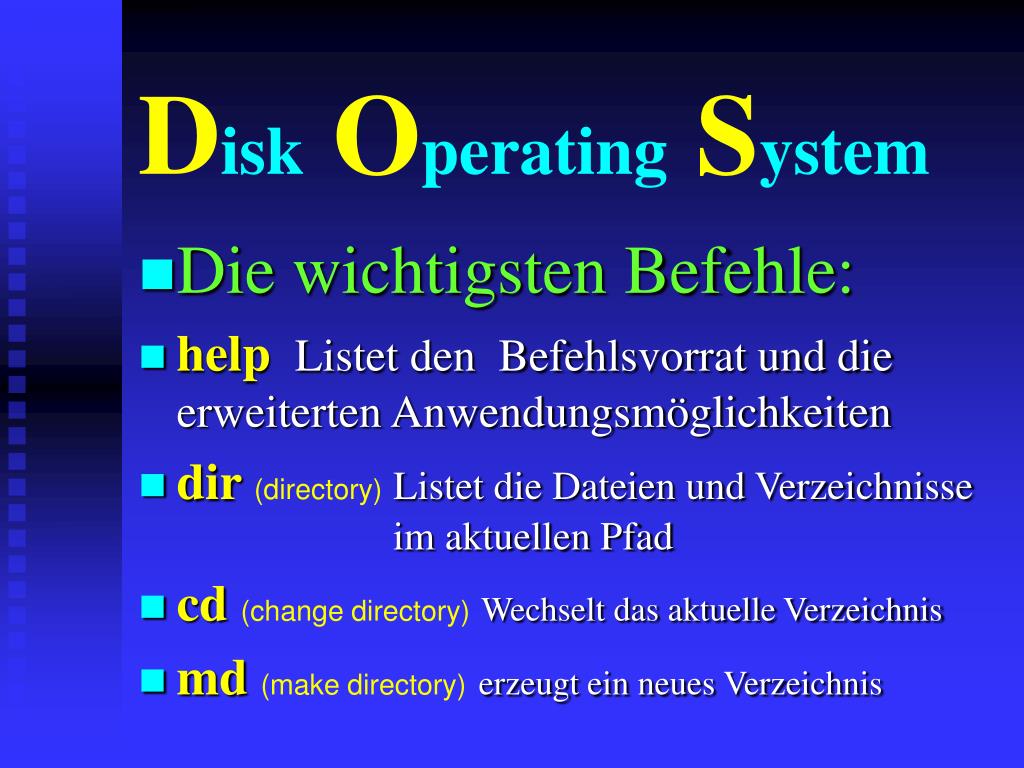 Disk Operating System

Die wichtigsten Befehle:

help Listet den Befehlsvorrat und die erweiterten Anwendungsmöglichkeiten

dir (directory) Listet die Dateien und Verzeichnisse im aktuellen Pfad

cd (change directory) Wechselt das aktuelle Verzeichnis

md (make directory) erzeugt ein neues Verzeichnis